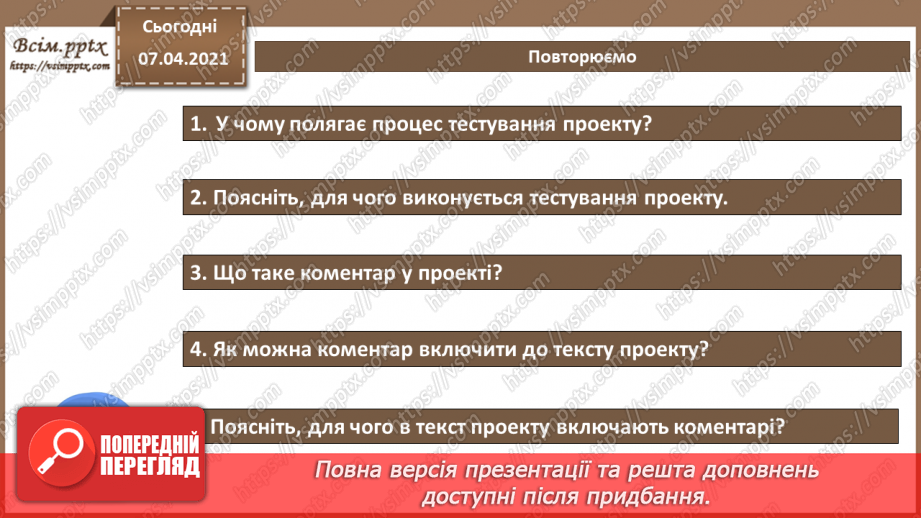 Всім.pptx
https://vsimpptx.com

Сьогодні
07.04.2021

Повторюємо

1. У чому полягає процес тестування проекту?

2. Поясніть, для чого виконується тестування проекту.

3. Що таке коментар у проекті?

4. Як можна коментар включити до тексту проекту?

Поясніть, для чого в текст проекту включають коментарі?

ПОПЕРЕДНІЙ ПЕРЕГЛЯД

Повна версія презентації та решта доповнень доступні після придбання.